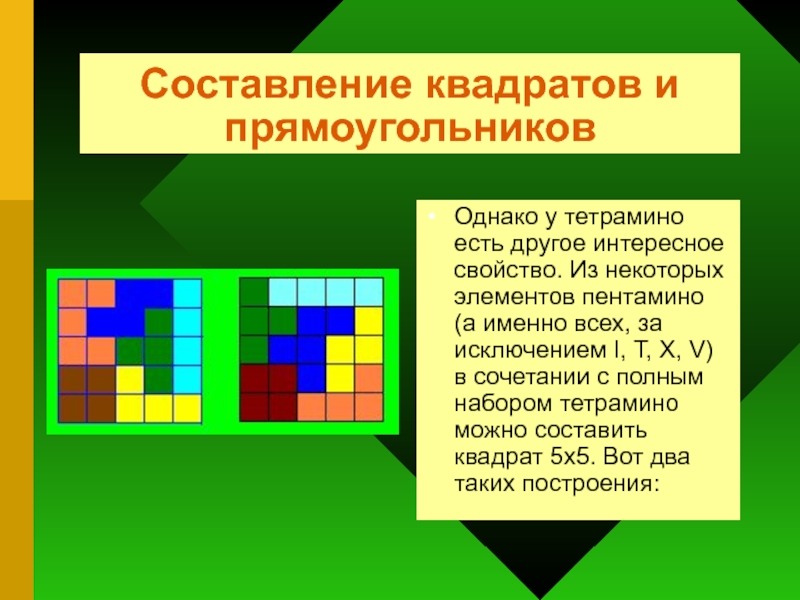 Составление квадратов и прямоугольников

• Однако у тетрамино есть другое интересное свойство. Из некоторых элементов пентамино (а именно всех, за исключением I, T, X, V) в сочетании с полным набором тетрамино можно составить квадрат 5х5. Вот два таких построения: